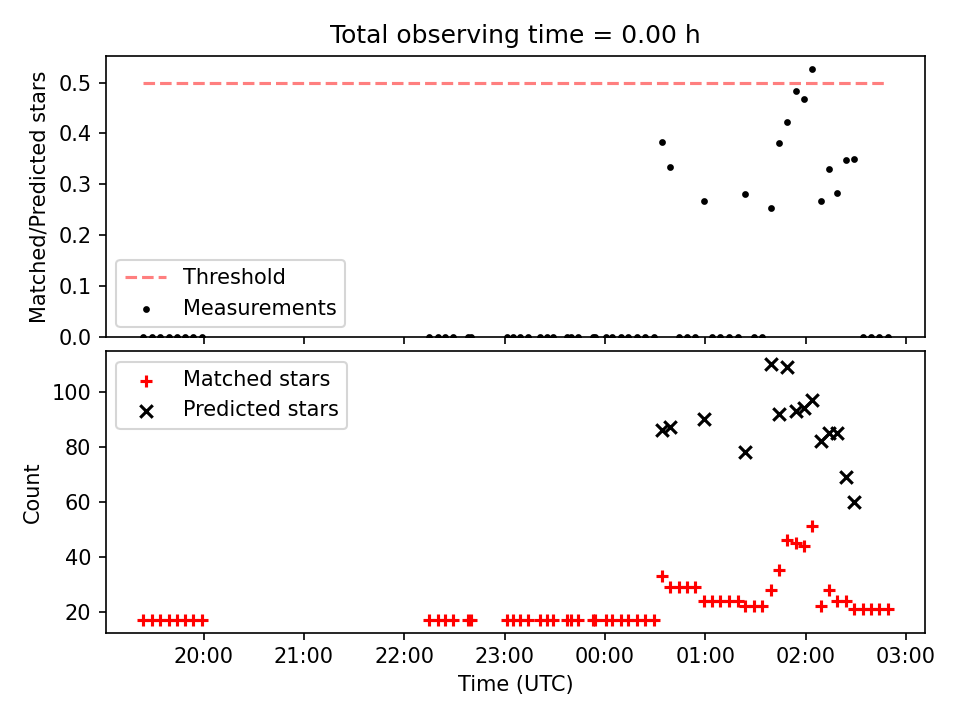 Total observing time = 0.00 h

Matched/Predicted stars

0.5
0.4
0.3
0.2
0.1
0.0

Threshold
Measurements

Count

100
80
60
40
20

Matched stars
Predicted stars

20:00
21:00
22:00
23:00
00:00
01:00
02:00
03:00

Time (UTC)